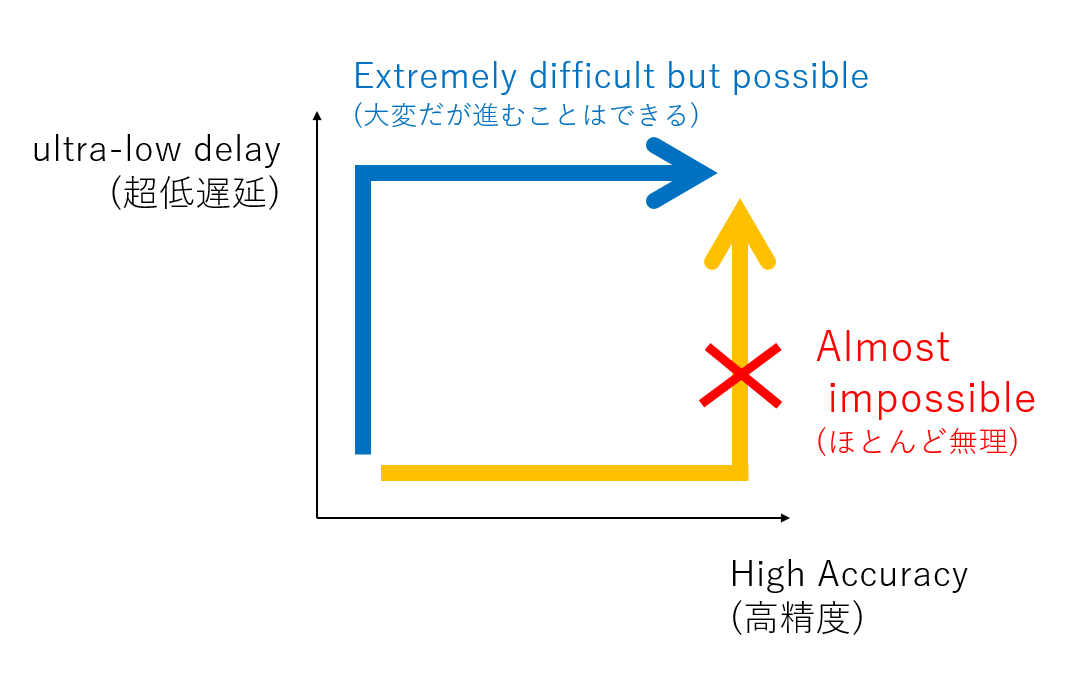 Extremely difficult but possible
(大変だが進むことはできる)

ultra-low delay
(超低遅延)

Almost impossible
(ほとんど無理)

High Accuracy
(高精度)